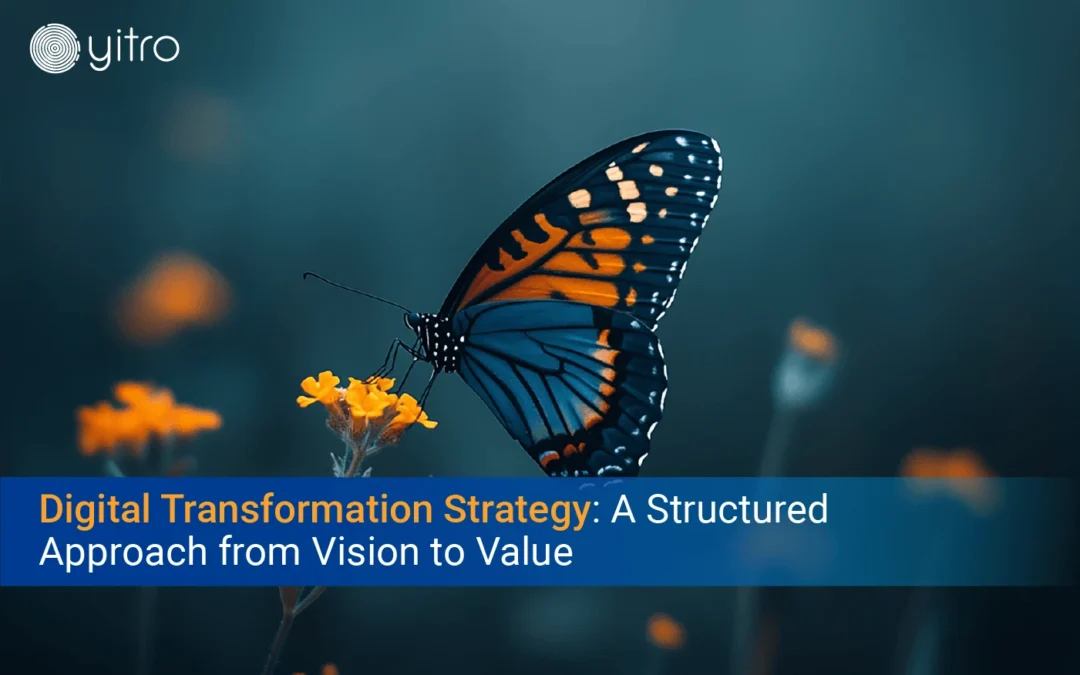 yitro

Digital Transformation Strategy: A Structured Approach from Vision to Value